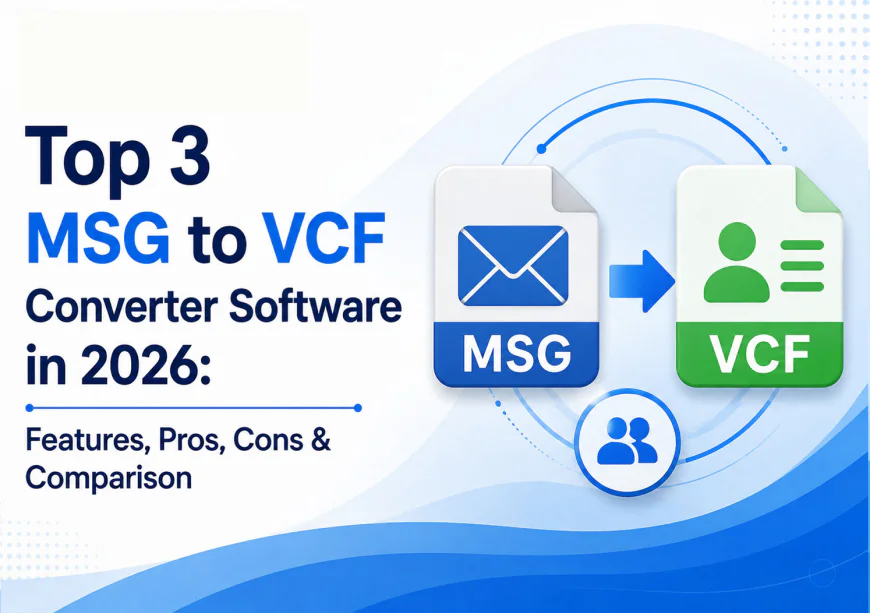 Top 3
MSG to VCF
Converter Software
in 2026:

Features, Pros, Cons & Comparison

MSG

VCF